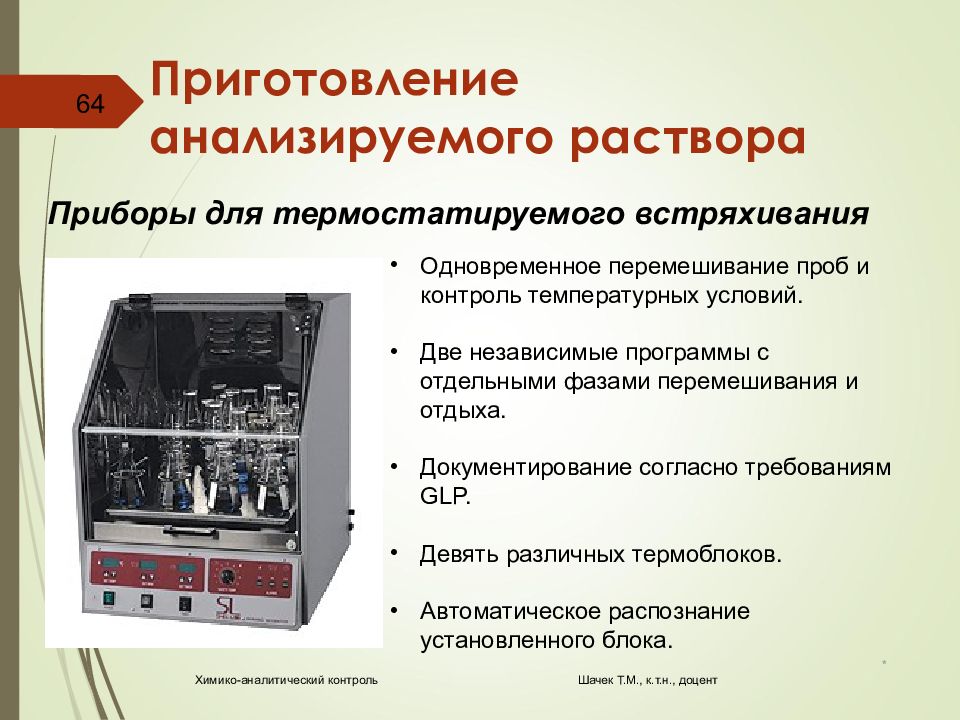 64

Приготовление анализируемого раствора

Приборы для термостатируемого встряхивания

• Одновременное перемешивание проб и контроль температурных условий.

• Две независимые программы с отдельными фазами перемешивания и отдыха.

• Документирование согласно требованиям GLP.

• Девять различных термоблоков.

• Автоматическое распознание установленного блока.

Химико-аналитический контроль

Шачек Т.М., к.т.н., доцент